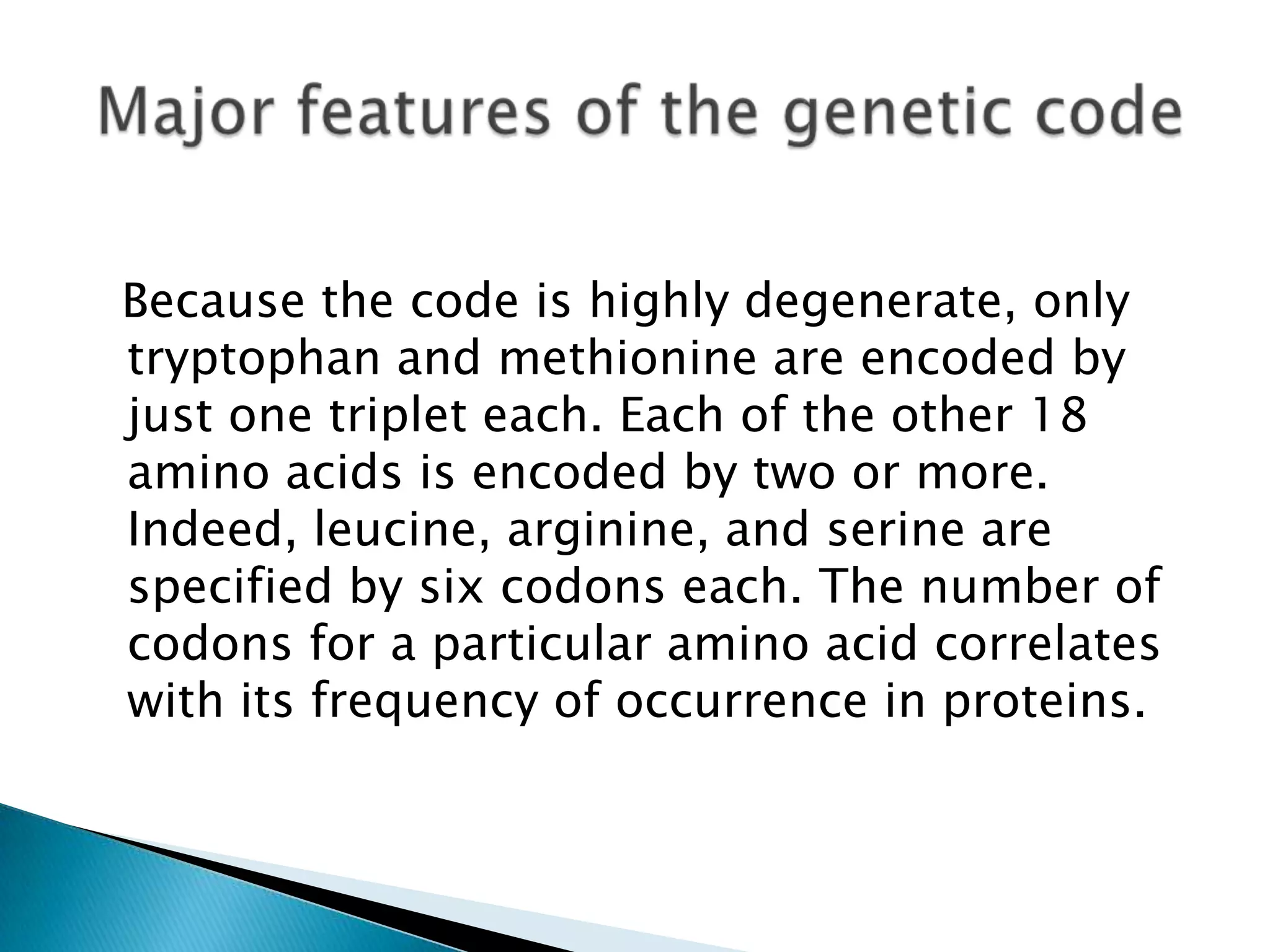 Major features of the genetic code

Because the code is highly degenerate, only tryptophan and methionine are encoded by just one triplet each. Each of the other 18 amino acids is encoded by two or more. Indeed, leucine, arginine, and serine are specified by six codons each. The number of codons for a particular amino acid correlates with its frequency of occurrence in proteins.